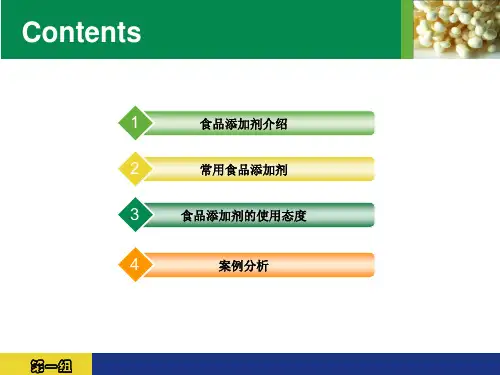 Contents

1 食品添加剂介绍

2 常用食品添加剂

3 食品添加剂的使用态度

4 案例分析

第一组